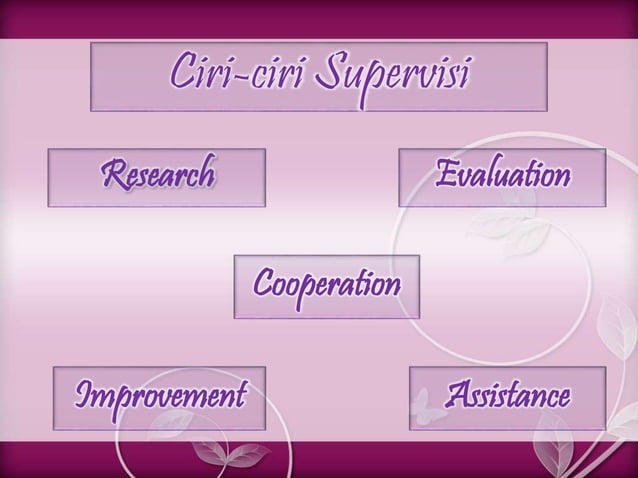 Ciri-ciri Supervisi

Research

Evaluation

Cooperation

Improvement

Assistance